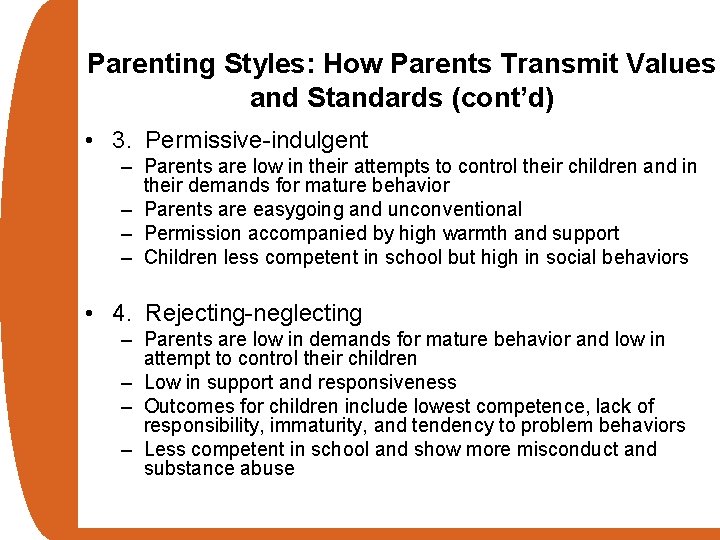 Parenting Styles: How Parents Transmit Values and Standards (cont'd)

• 3. Permissive-indulgent
– Parents are low in their attempts to control their children and in their demands for mature behavior
– Parents are easygoing and unconventional
– Permission accompanied by high warmth and support
– Children less competent in school but high in social behaviors

• 4. Rejecting-neglecting
– Parents are low in demands for mature behavior and low in attempt to control their children
– Low in support and responsiveness
– Outcomes for children include lowest competence, lack of responsibility, immaturity, and tendency to problem behaviors
– Less competent in school and show more misconduct and substance abuse